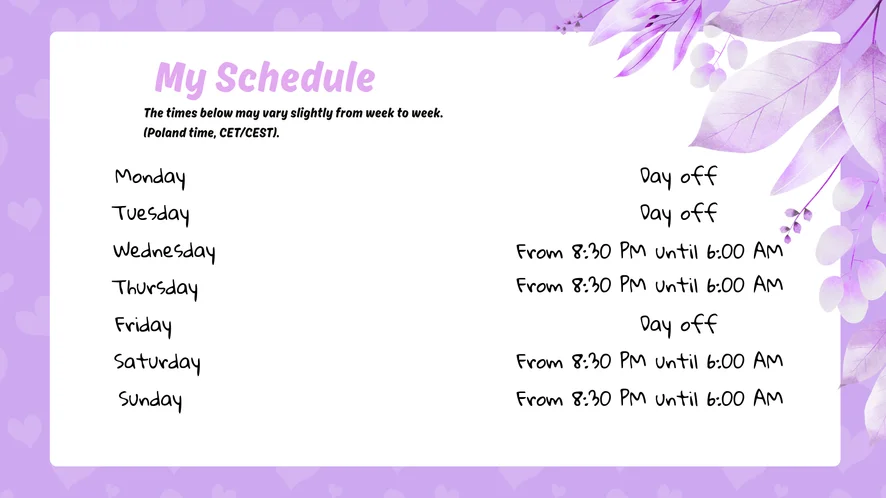 My Schedule

The times below may vary slightly from week to week. (Poland time, CET/CEST).

| | |
|---|---|
| Monday | Day off |
| Tuesday | Day off |
| Wednesday | From 8:30 PM until 6:00 AM |
| Thursday | From 8:30 PM until 6:00 AM |
| Friday | Day off |
| Saturday | From 8:30 PM until 6:00 AM |
| Sunday | From 8:30 PM until 6:00 AM |